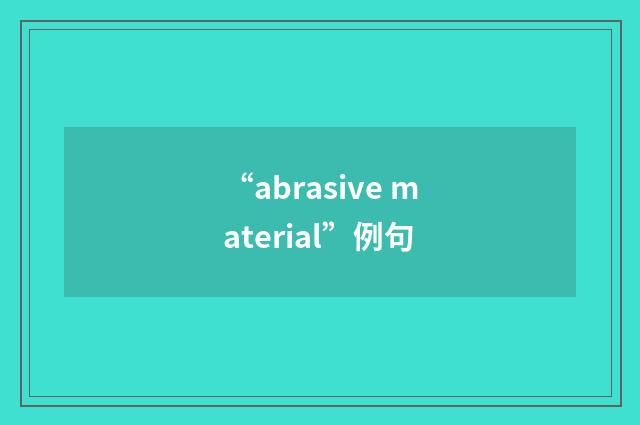 “abrasive material”例句